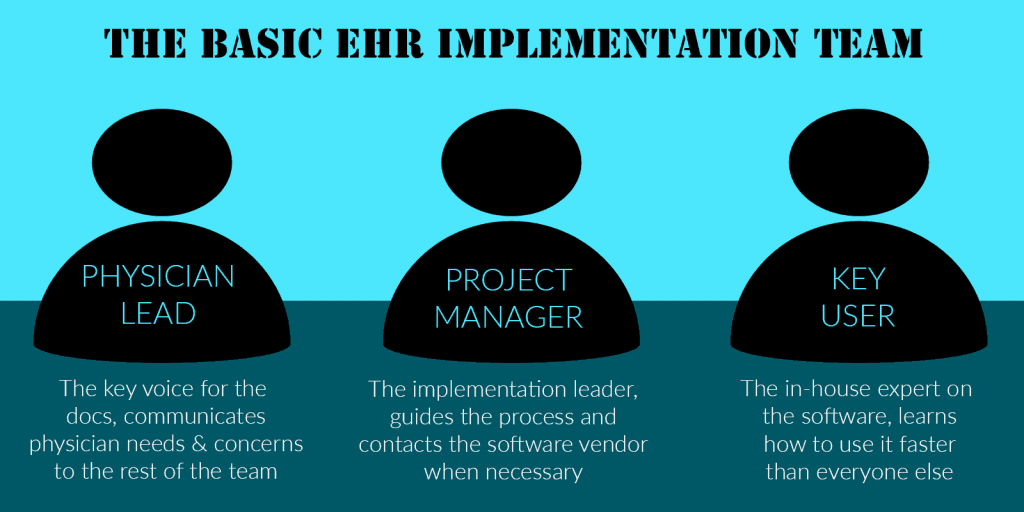 THE BASIC EHR IMPLEMENTATION TEAM

PHYSICIAN LEAD

The key voice for the docs, communicates physician needs & concerns to the rest of the team

PROJECT MANAGER

The implementation leader, guides the process and contacts the software vendor when necessary

KEY USER

The in-house expert on the software, learns how to use it faster than everyone else